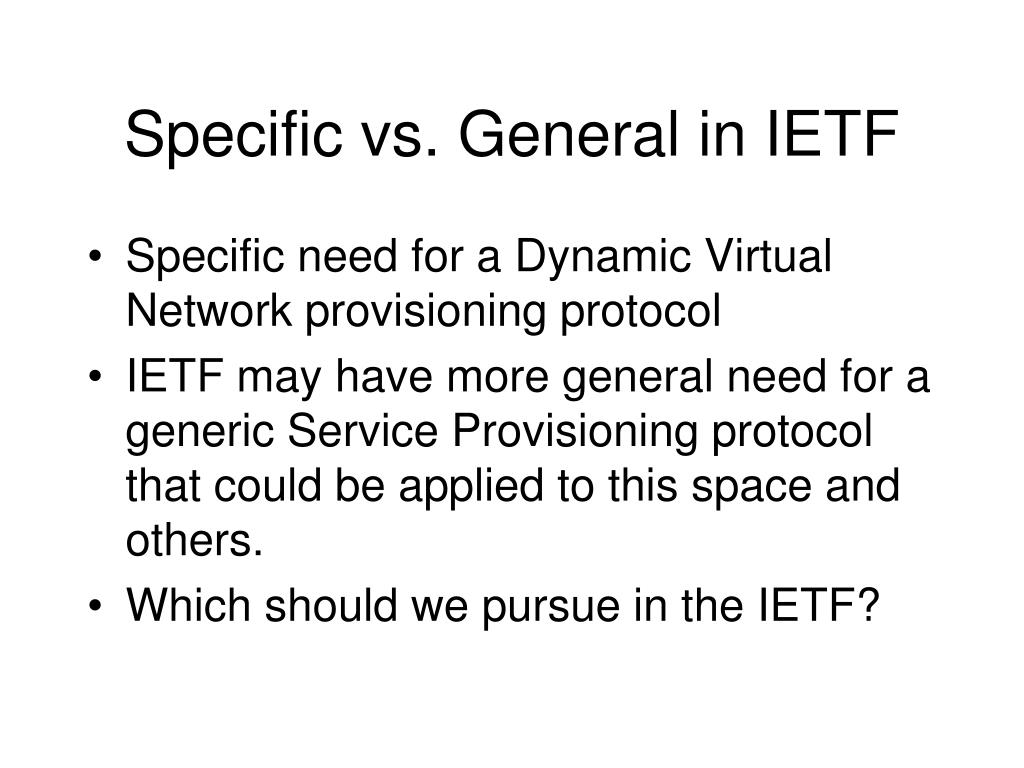 Specific vs. General in IETF

• Specific need for a Dynamic Virtual Network provisioning protocol
• IETF may have more general need for a generic Service Provisioning protocol that could be applied to this space and others.
• Which should we pursue in the IETF?